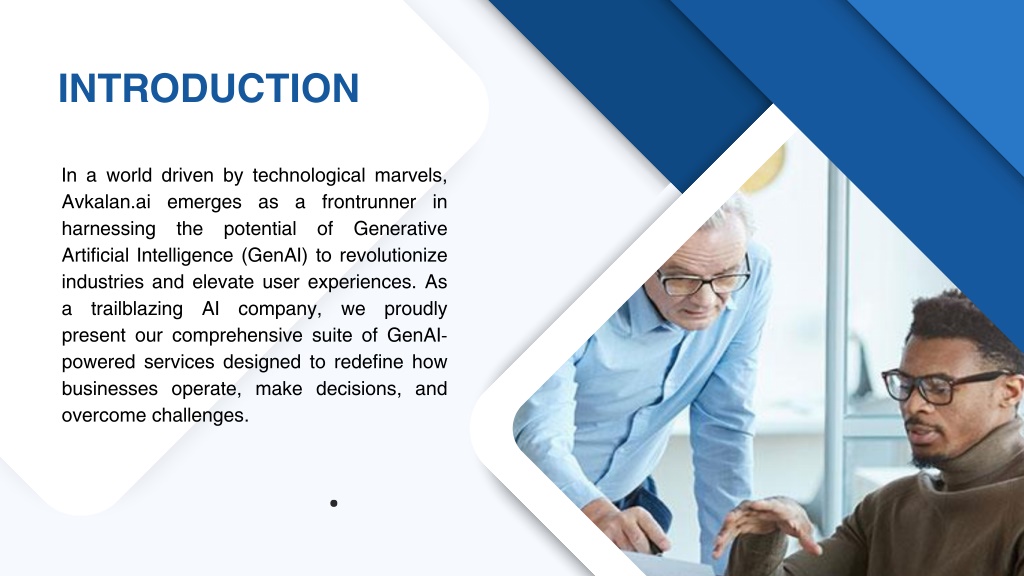 INTRODUCTION

In a world driven by technological marvels, Avkalan.ai emerges as a frontrunner in harnessing the potential of Generative Artificial Intelligence (GenAI) to revolutionize industries and elevate user experiences. As a trailblazing AI company, we proudly present our comprehensive suite of GenAI-powered services designed to redefine how businesses operate, make decisions, and overcome challenges.